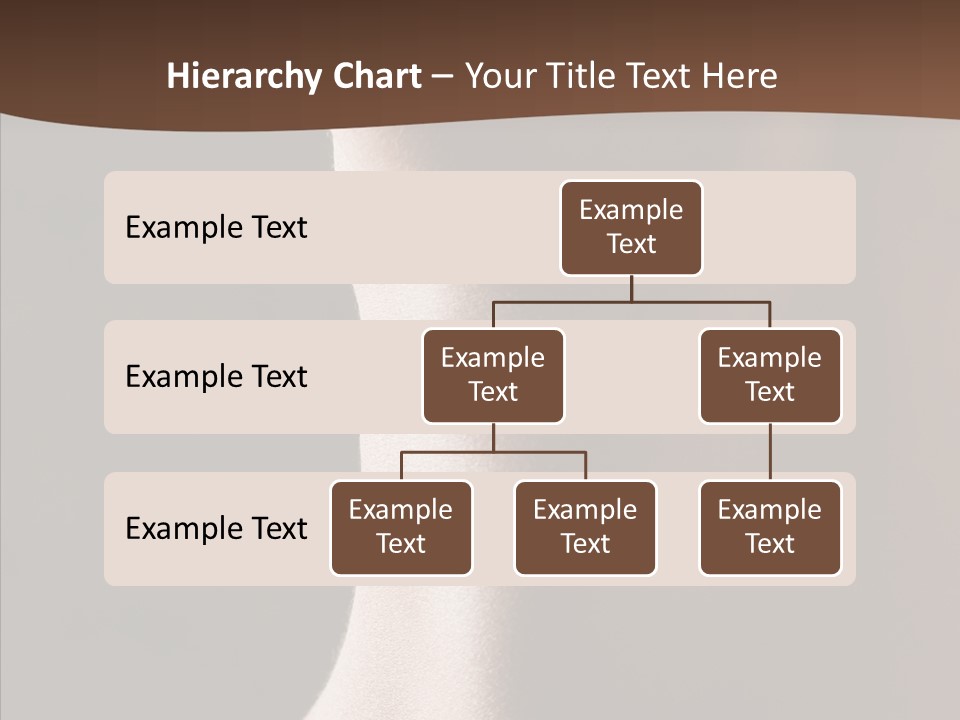 Hierarchy Chart – Your Title Text Here

Example Text

Example Text

Example Text

Example Text

Example Text

Example Text

Example Text

Example Text

Example Text